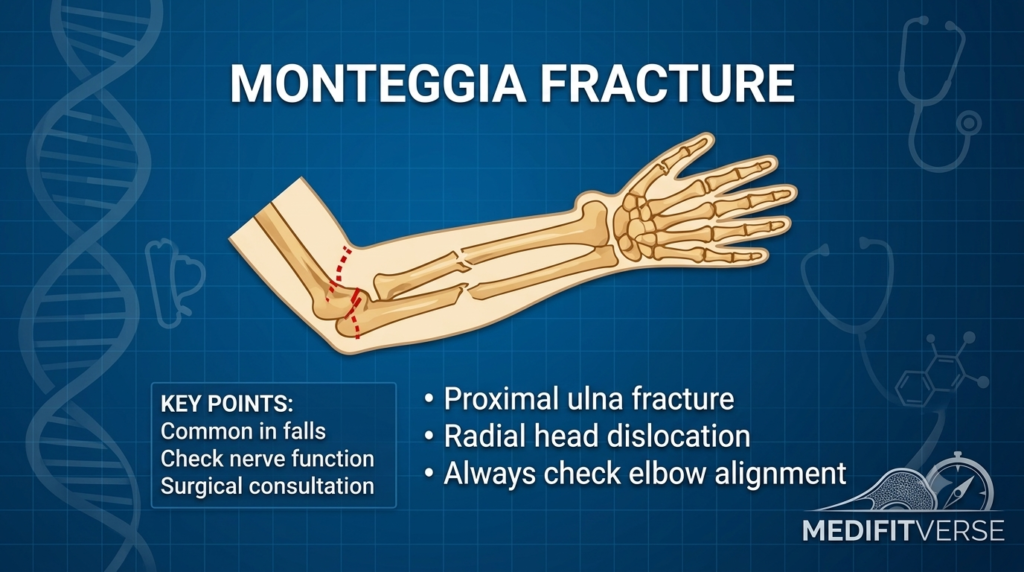 MONTEGGIA FRACTURE

KEY POINTS:
Common in falls
Check nerve function
Surgical consultation

• Proximal ulna fracture
• Radial head dislocation
• Always check elbow alignment

MEDIFITVERSE